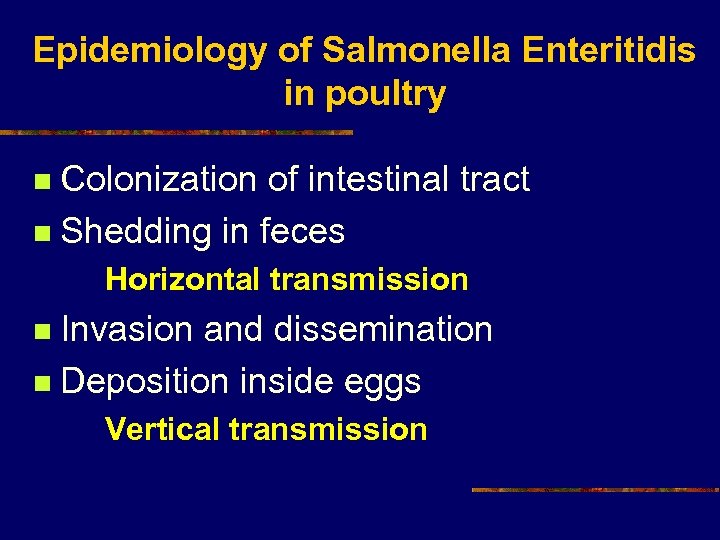 Epidemiology of Salmonella Enteritidis in poultry

- Colonization of intestinal tract
- Shedding in feces

Horizontal transmission

- Invasion and dissemination
- Deposition inside eggs

Vertical transmission